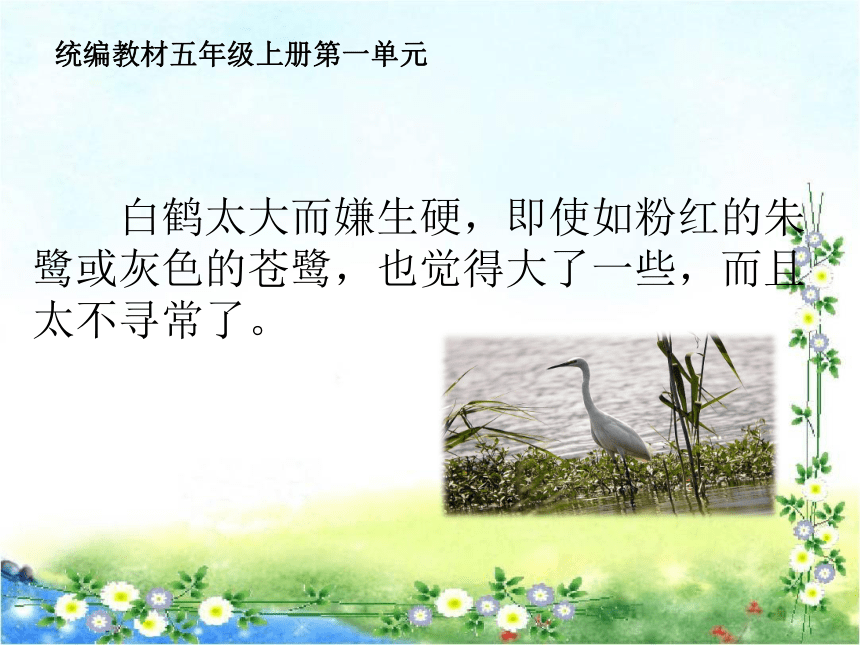 统编教材五年级上册第一单元

白鹤太大而嫌生硬，即使如粉红的朱鹭或灰色的苍鹭，也觉得大了一些，而且太不寻常了。